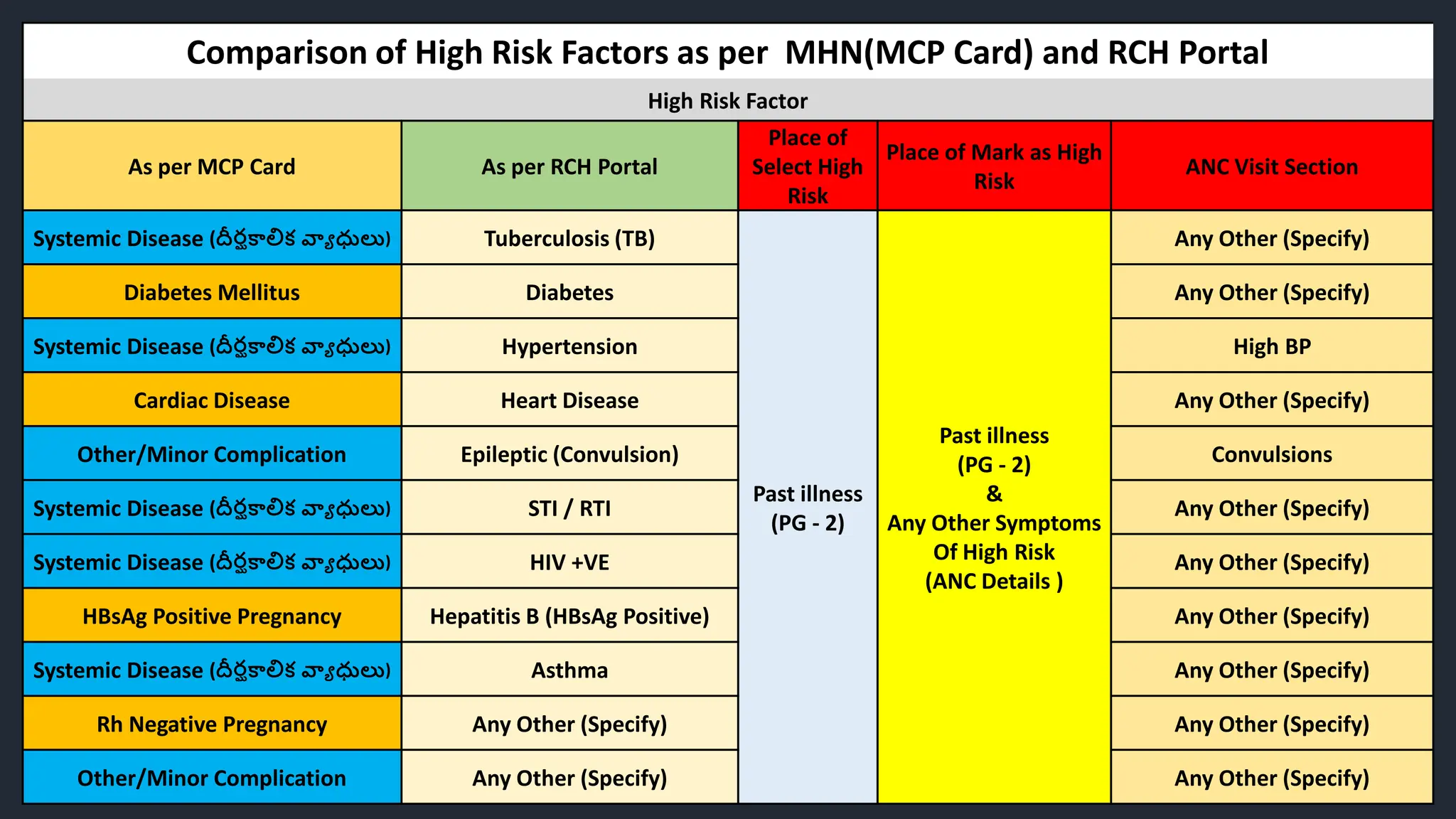 Comparison of High Risk Factors as per MHN(MCP Card) and RCH Portal

High Risk Factor

| As per MCP Card | As per RCH Portal | Place of Select High Risk | Place of Mark as High Risk | ANC Visit Section |
|---|---|---|---|---|
| Systemic Disease (దీర్ఘకాలిక వ్యాధులు) | Tuberculosis (TB) | Past illness (PG - 2) | Past illness (PG - 2) & Any Other Symptoms Of High Risk (ANC Details ) | Any Other (Specify) |
| Diabetes Mellitus | Diabetes | | | Any Other (Specify) |
| Systemic Disease (దీర్ఘకాలిక వ్యాధులు) | Hypertension | | | High BP |
| Cardiac Disease | Heart Disease | | | Any Other (Specify) |
| Other/Minor Complication | Epileptic (Convulsion) | | | Convulsions |
| Systemic Disease (దీర్ఘకాలిక వ్యాధులు) | STI / RTI | | | Any Other (Specify) |
| Systemic Disease (దీర్ఘకాలిక వ్యాధులు) | HIV +VE | | | Any Other (Specify) |
| HBsAg Positive Pregnancy | Hepatitis B (HBsAg Positive) | | | Any Other (Specify) |
| Systemic Disease (దీర్ఘకాలిక వ్యాధులు) | Asthma | | | Any Other (Specify) |
| Rh Negative Pregnancy | Any Other (Specify) | | | Any Other (Specify) |
| Other/Minor Complication | Any Other (Specify) | | | Any Other (Specify) |